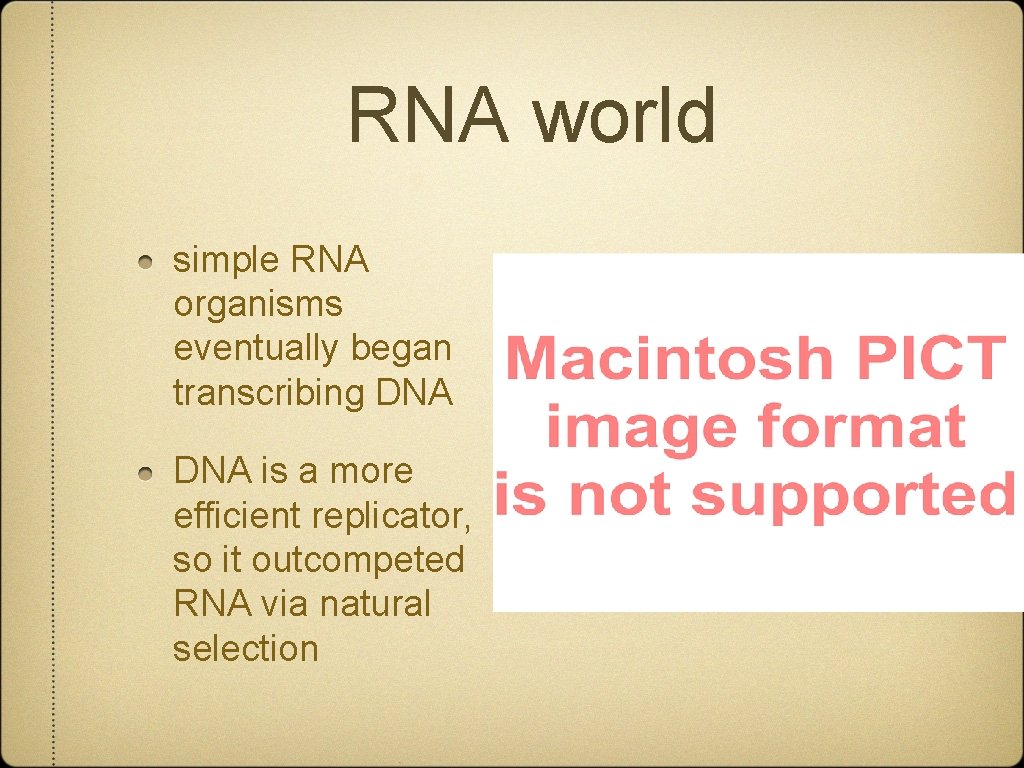 RNA world

simple RNA organisms eventually began transcribing DNA

DNA is a more efficient replicator, so it outcompeted RNA via natural selection

Macintosh PICT image format is not supported